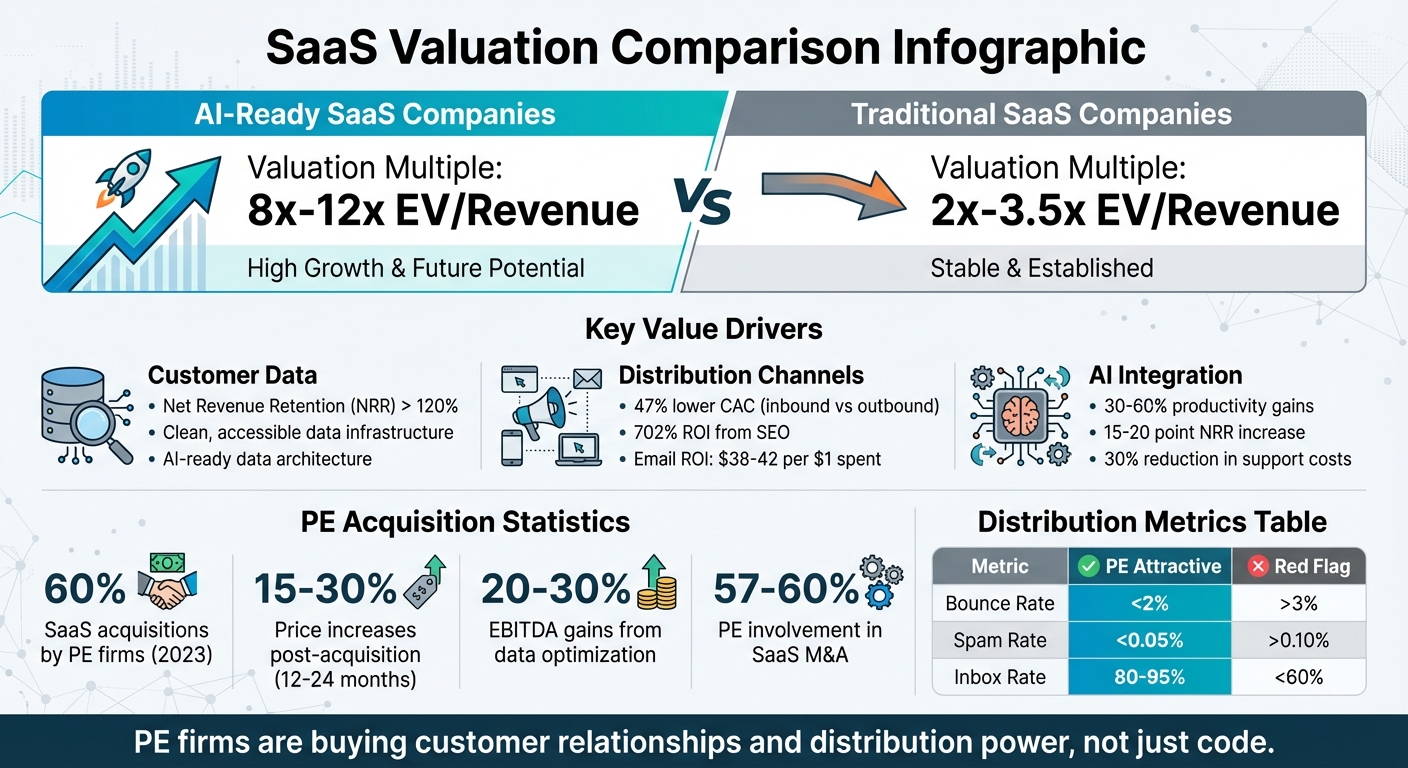 SaaS Valuation Comparison Infographic

AI-Ready SaaS Companies

Valuation Multiple:
8x-12x EV/Revenue

High Growth & Future Potential

VS

Traditional SaaS Companies

Valuation Multiple:
2x-3.5x EV/Revenue

Stable & Established

Key Value Drivers

Customer Data
• Net Revenue Retention (NRR) > 120%
• Clean, accessible data infrastructure
• AI-ready data architecture

Distribution Channels
• 47% lower CAC (inbound vs outbound)
• 702% ROI from SEO
• Email ROI: $38-42 per $1 spent

AI Integration
• 30-60% productivity gains
• 15-20 point NRR increase
• 30% reduction in support costs

PE Acquisition Statistics

60%
SaaS acquisitions by PE firms (2023)

15-30%
Price increases post-acquisition (12-24 months)

20-30%
EBITDA gains from data optimization

57-60%
PE involvement in SaaS M&A

Distribution Metrics Table

| Metric | PE Attractive | Red Flag |
|---|---|---|
| Bounce Rate | <2% | >3% |
| Spam Rate | <0.05% | >0.10% |
| Inbox Rate | 80-95% | <60% |

PE firms are buying customer relationships and distribution power, not just code.